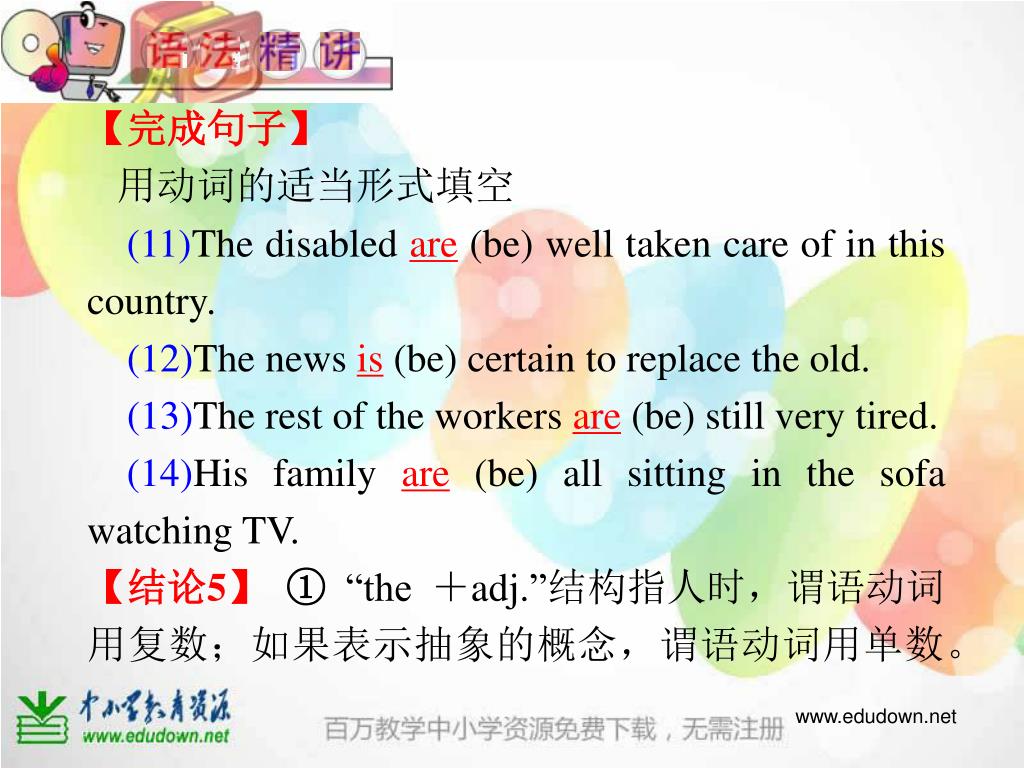 语法精讲

【完成句子】

用动词的适当形式填空

(11)The disabled are (be) well taken care of in this country.

(12)The news is (be) certain to replace the old.

(13)The rest of the workers are (be) still very tired.

(14)His family are (be) all sitting in the sofa watching TV.

【结论5】 ① “the ＋adj.”结构指人时，谓语动词用复数；如果表示抽象的概念，谓语动词用单数。

中小学教育资源
www.edudown.net
百万教学中小学资源免费下载，无需注册
www.edudown.net